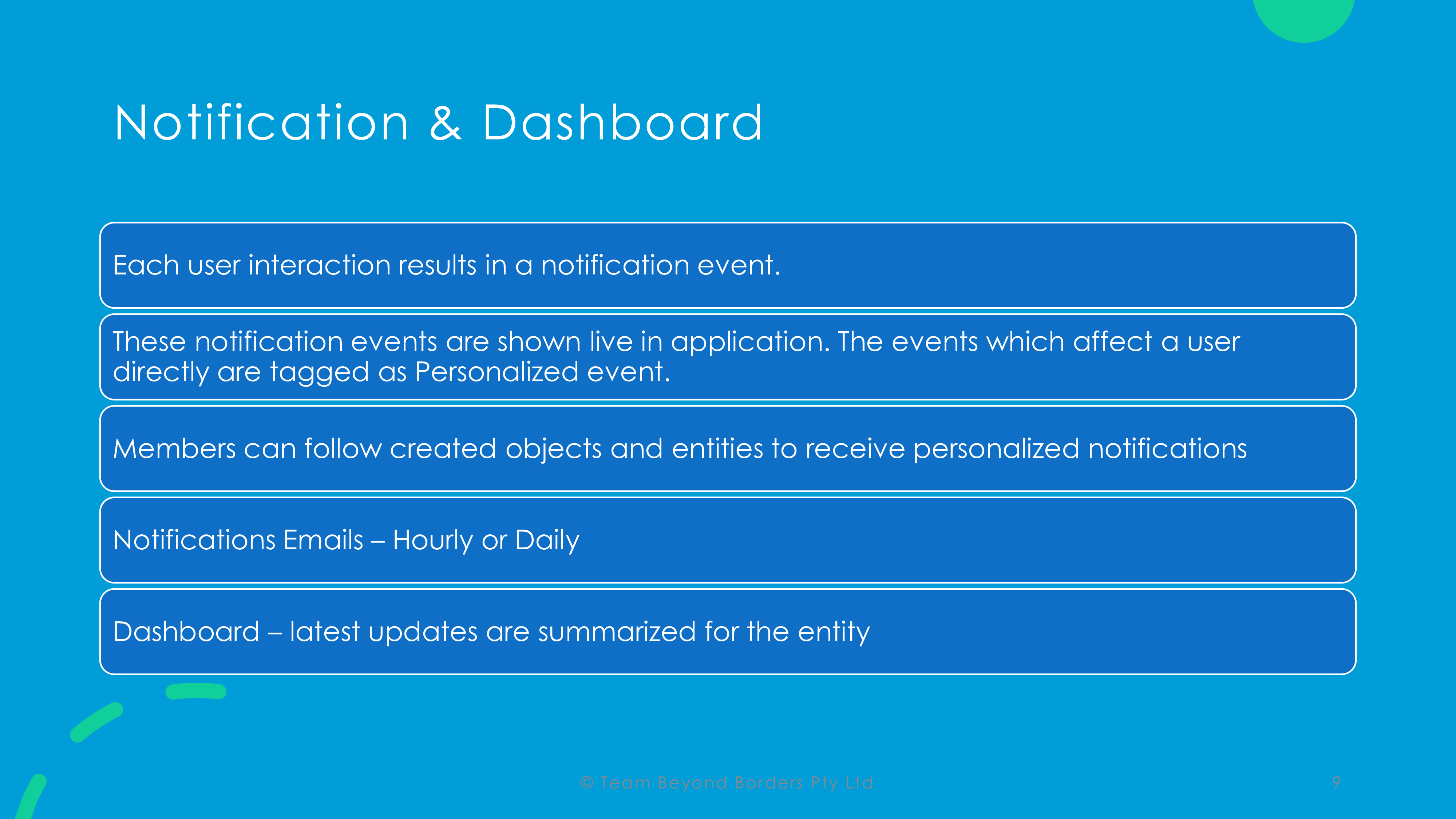 Notification & Dashboard

Each user interaction results in a notification event.

These notification events are shown live in application. The events which affect a user directly are tagged as Personalized event.

Members can follow created objects and entities to receive personalized notifications

Notifications Emails – Hourly or Daily

Dashboard – latest updates are summarized for the entity

© Team Beyond Borders Pty Ltd

9